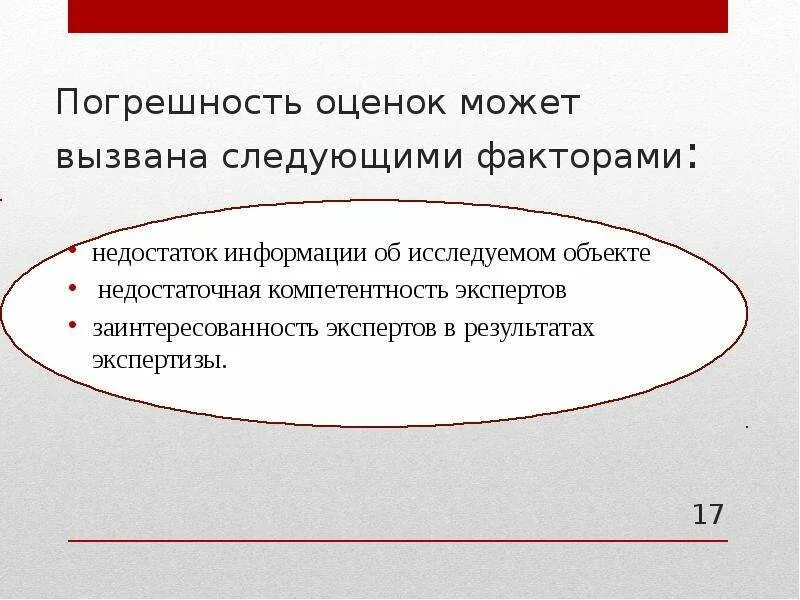 Погрешность оценок может вызвана следующими факторами:

• недостаток информации об исследуемом объекте
• недостаточная компетентность экспертов
• заинтересованность экспертов в результатах экспертизы.

17